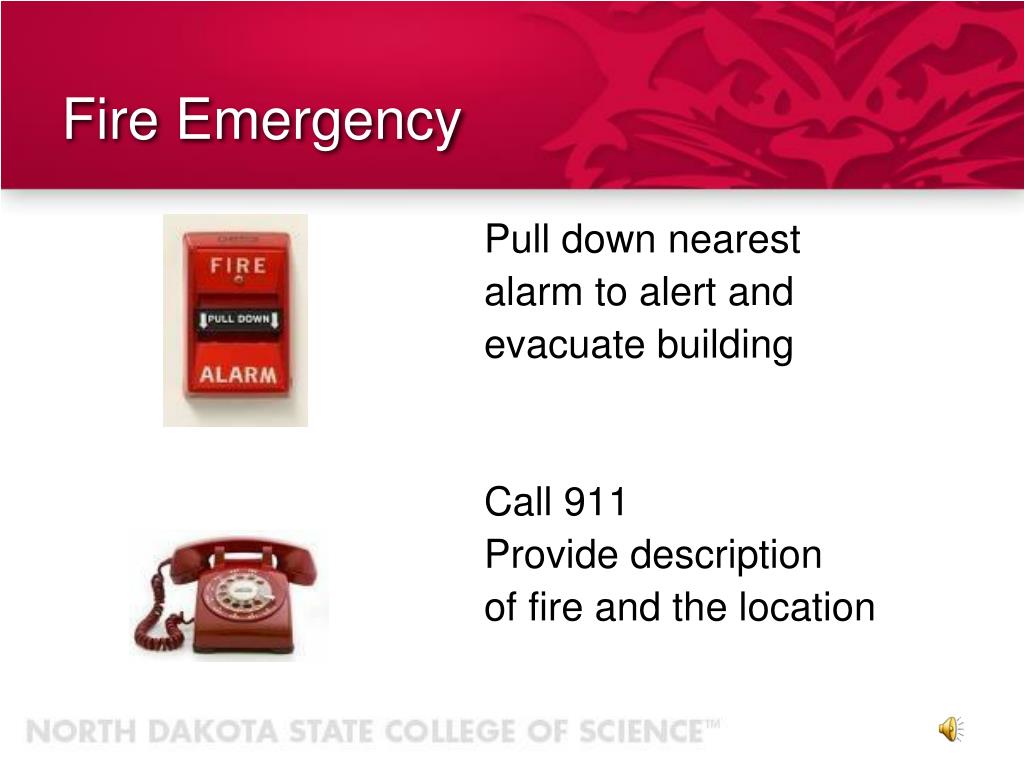 Fire Emergency

FIRE
PULL DOWN
ALARM

Pull down nearest alarm to alert and evacuate building

Call 911
Provide description of fire and the location

NORTH DAKOTA STATE COLLEGE OF SCIENCE™